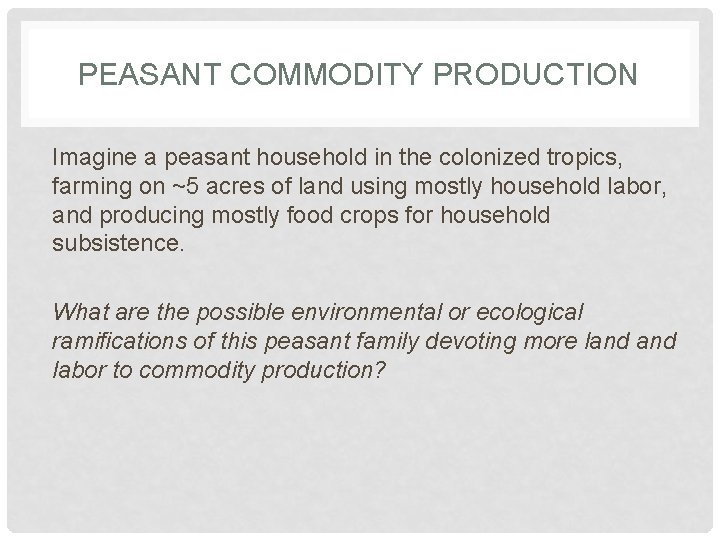 PEASANT COMMODITY PRODUCTION

Imagine a peasant household in the colonized tropics, farming on ~5 acres of land using mostly household labor, and producing mostly food crops for household subsistence.

What are the possible environmental or ecological ramifications of this peasant family devoting more land and labor to commodity production?